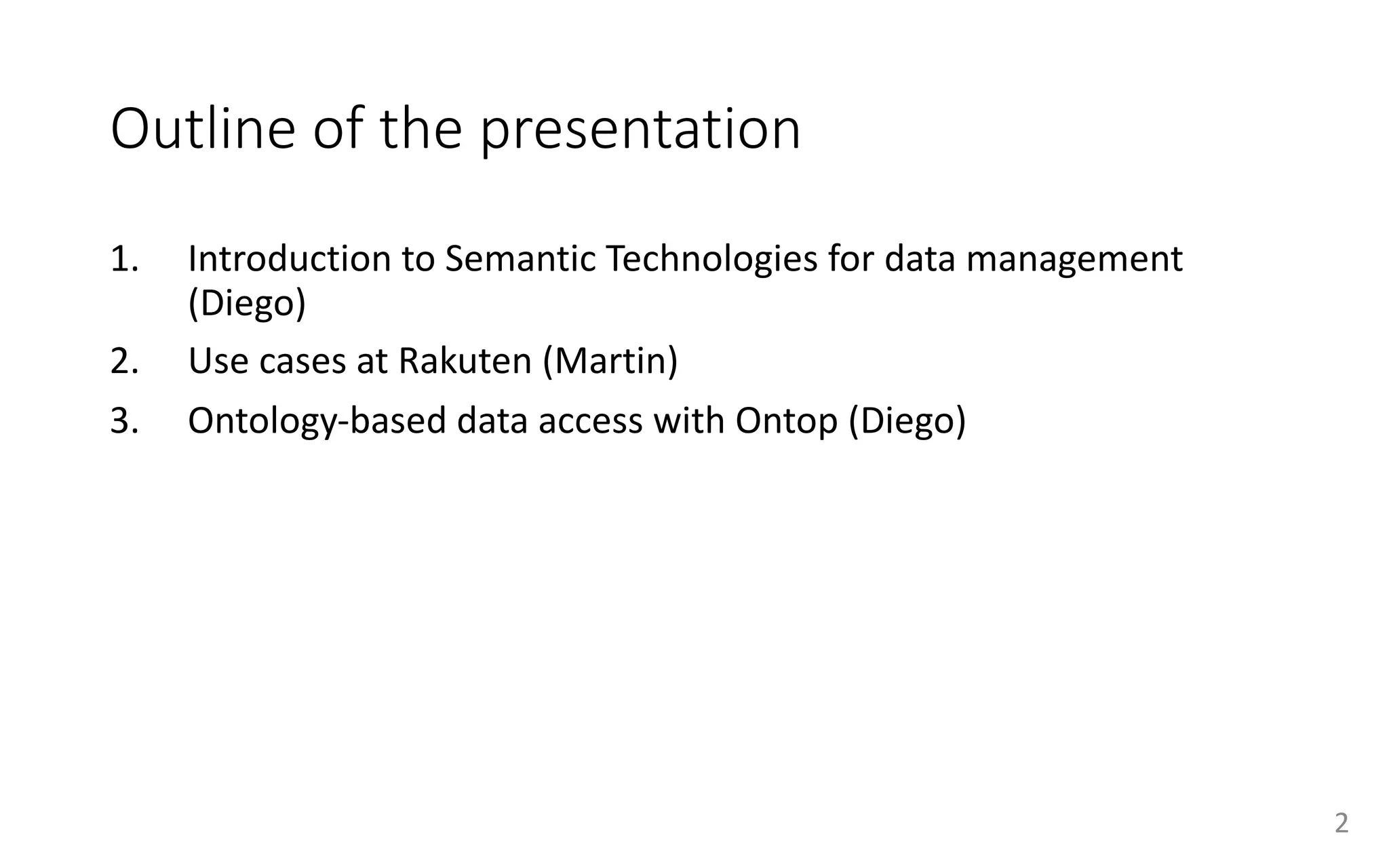 Outline of the presentation

1. Introduction to Semantic Technologies for data management (Diego)
2. Use cases at Rakuten (Martin)
3. Ontology-based data access with Ontop (Diego)

2